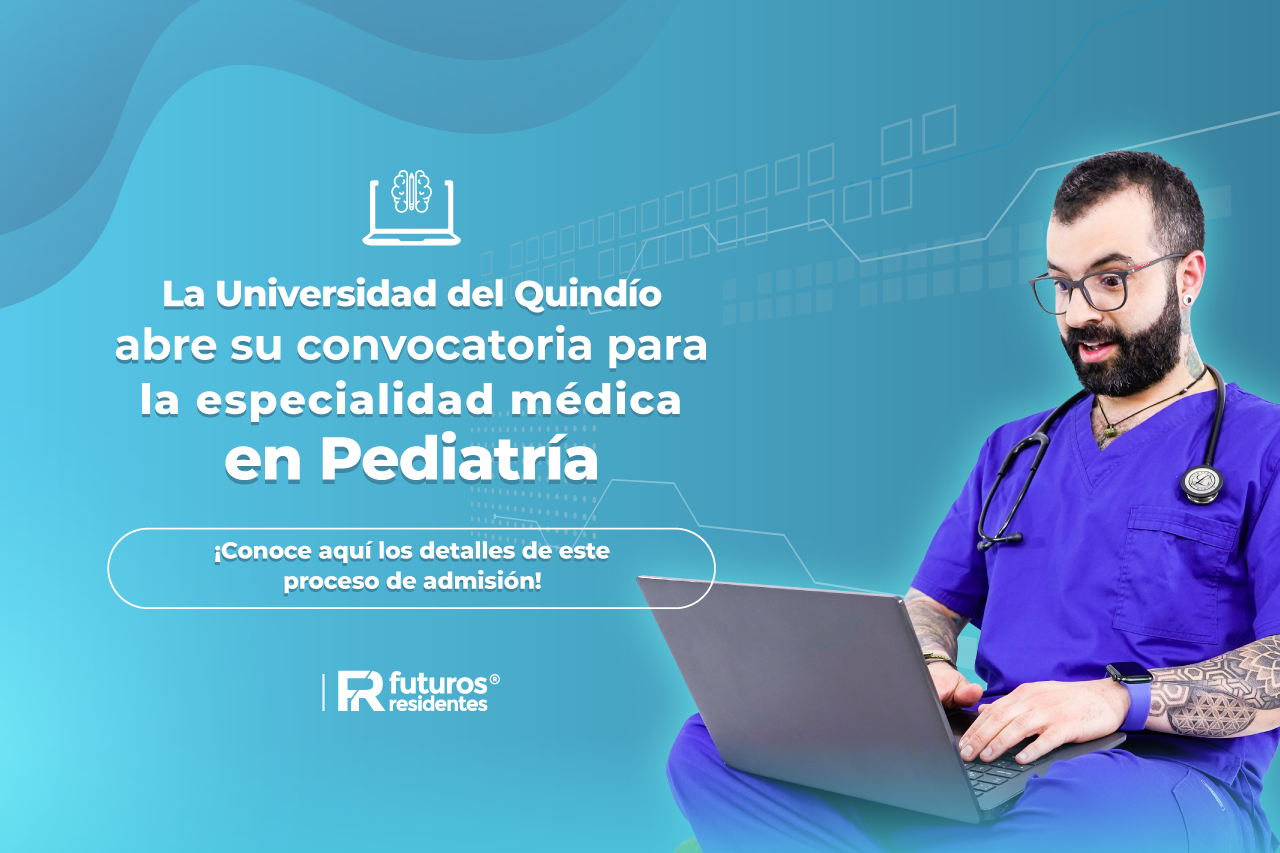 La Universidad del Quindío abre su convocatoria para la especialidad médica en Pediatría

¡Conoce aquí los detalles de este proceso de admisión!

FR futuros® residentes